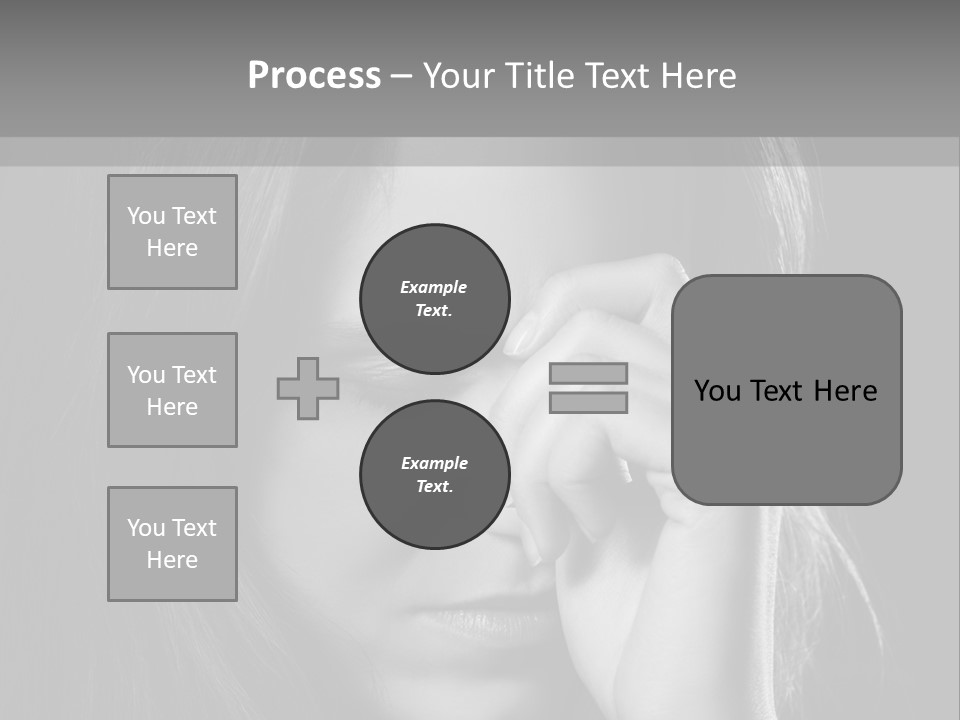 Process – Your Title Text Here

You Text Here

You Text Here

You Text Here

Example Text.

Example Text.

You Text Here